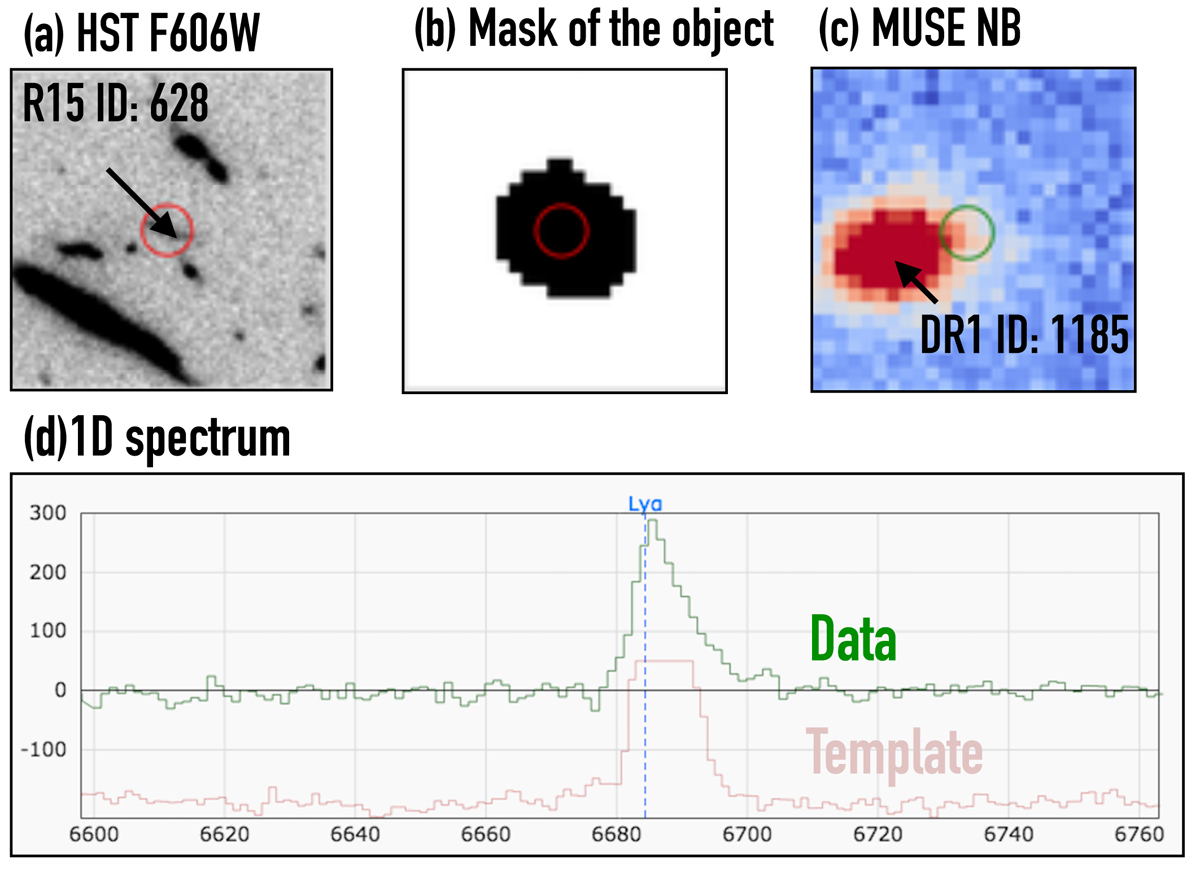 (a) HST F606W

R15 ID: 628

(b) Mask of the object

(c) MUSE NB

DR1 ID: 1185

(d)1D spectrum

Lyα

300
200
100
0
-100

Data

Template

6600 6620 6640 6660 6680 6700 6720 6740 6760